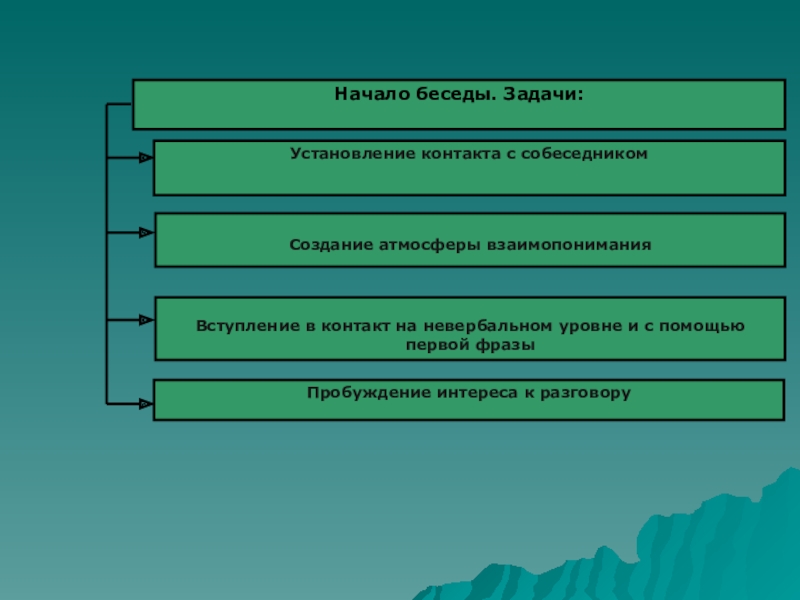 Начало беседы. Задачи:

Установление контакта с собеседником

Создание атмосферы взаимопонимания

Вступление в контакт на невербальном уровне и с помощью первой фразы

Пробуждение интереса к разговору